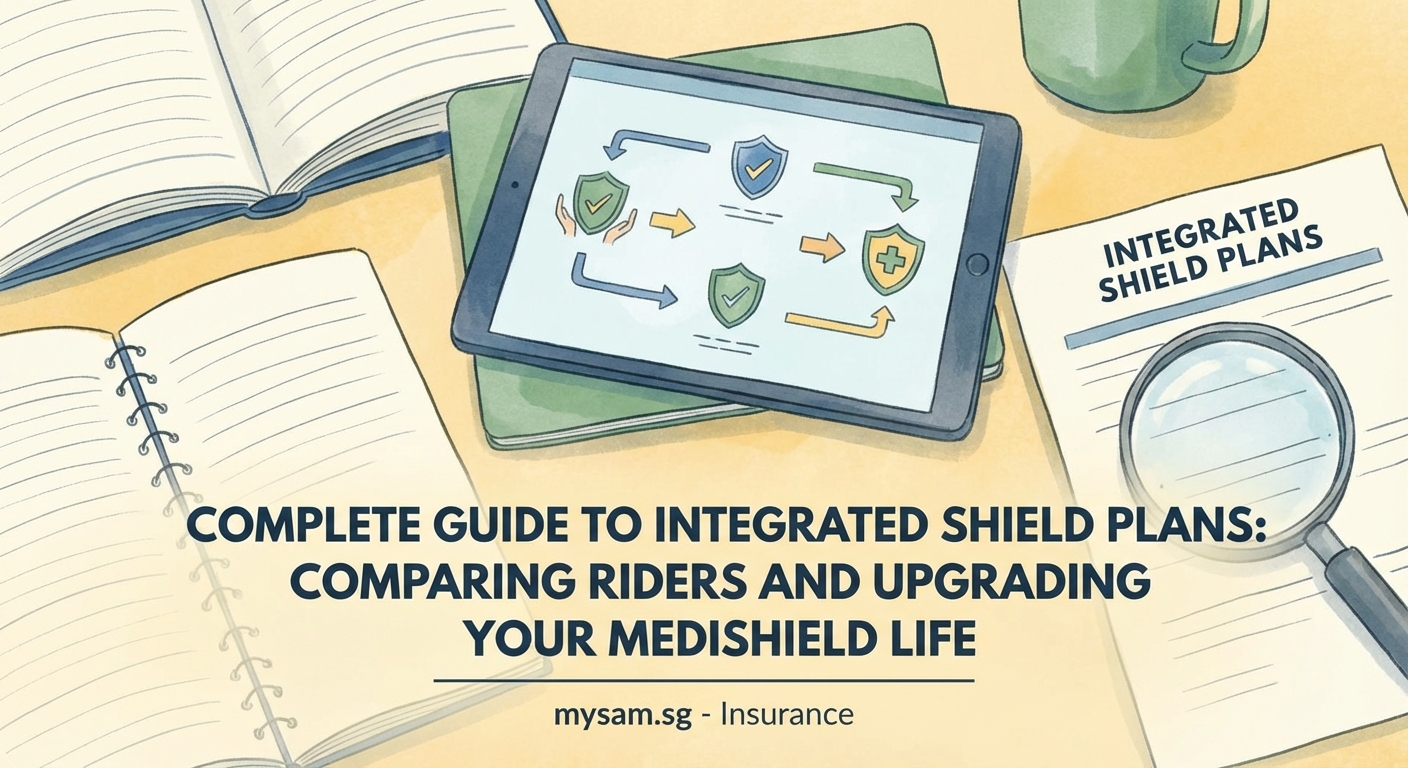 INTEGRATED SHIELD PLANS

COMPLETE GUIDE TO INTEGRATED SHIELD PLANS: COMPARING RIDERS AND UPGRADING YOUR MEDISHIELD LIFE

mysam.sg - Insurance